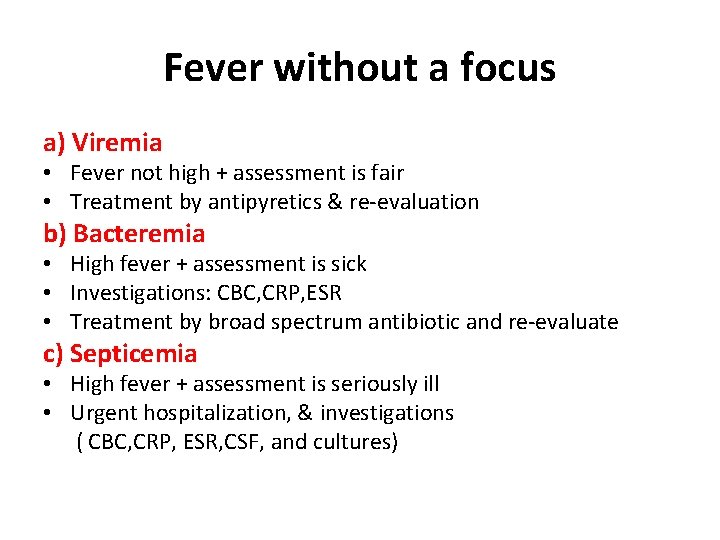 Fever without a focus

a) Viremia
• Fever not high + assessment is fair
• Treatment by antipyretics & re-evaluation

b) Bacteremia
• High fever + assessment is sick
• Investigations: CBC,CRP,ESR
• Treatment by broad spectrum antibiotic and re-evaluate

c) Septicemia
• High fever + assessment is seriously ill
• Urgent hospitalization, & investigations ( CBC,CRP, ESR,CSF, and cultures)